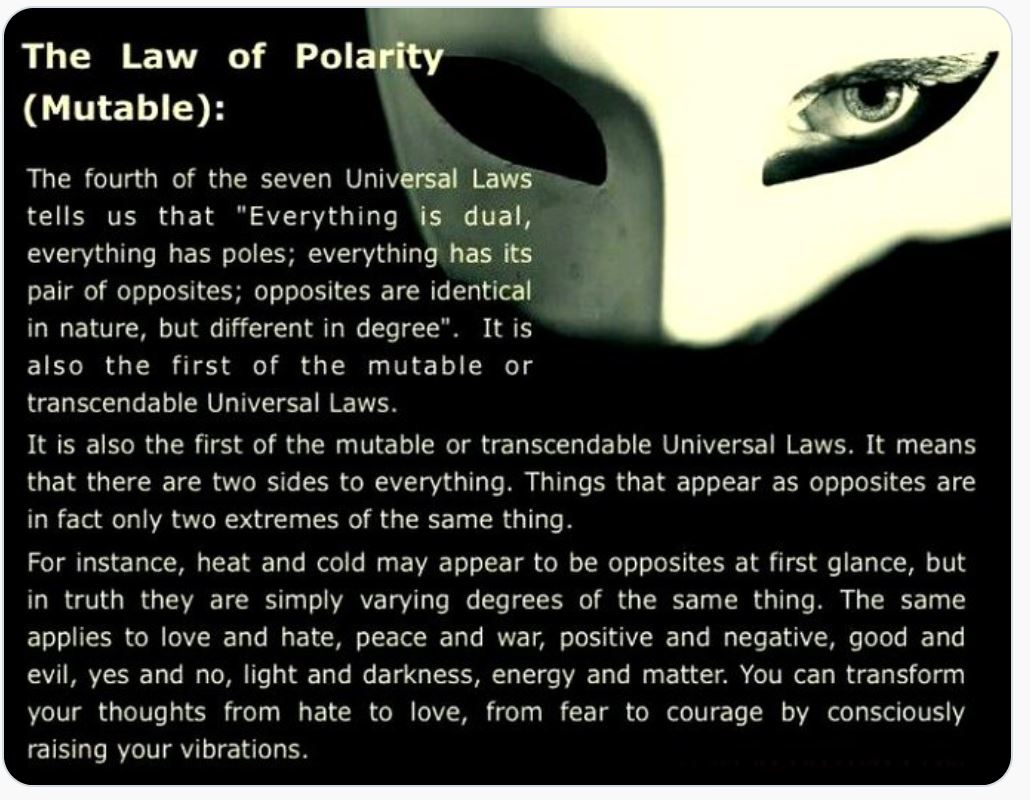 The Law of Polarity (Mutable):

The fourth of the seven Universal Laws tells us that "Everything is dual, everything has poles; everything has its pair of opposites; opposites are identical in nature, but different in degree". It is also the first of the mutable or transcendable Universal Laws.

It is also the first of the mutable or transcendable Universal Laws. It means that there are two sides to everything. Things that appear as opposites are in fact only two extremes of the same thing.

For instance, heat and cold may appear to be opposites at first glance, but in truth they are simply varying degrees of the same thing. The same applies to love and hate, peace and war, positive and negative, good and evil, yes and no, light and darkness, energy and matter. You can transform your thoughts from hate to love, from fear to courage by consciously raising your vibrations.